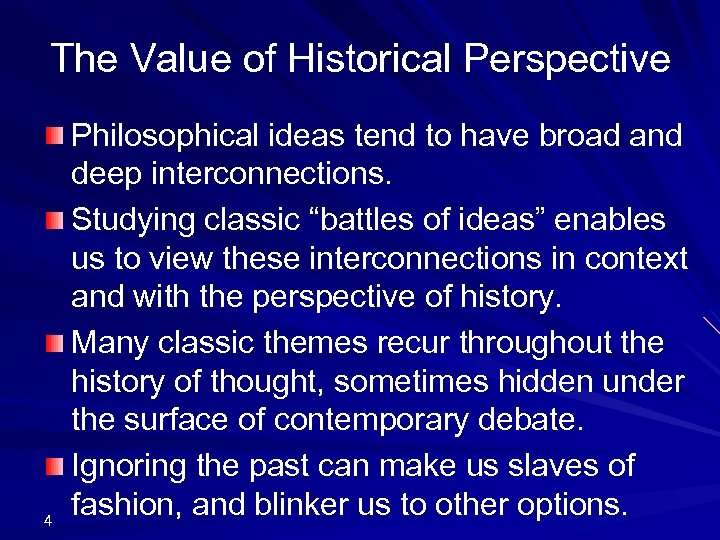 The Value of Historical Perspective

Philosophical ideas tend to have broad and deep interconnections.

Studying classic “battles of ideas” enables us to view these interconnections in context and with the perspective of history.

Many classic themes recur throughout the history of thought, sometimes hidden under the surface of contemporary debate.

Ignoring the past can make us slaves of fashion, and blinker us to other options.

4